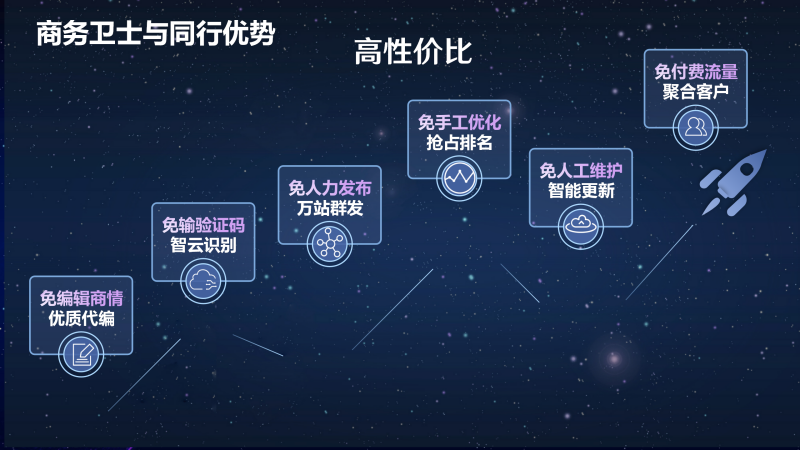 商务卫士与同行优势

高性价比

免编辑商情
优质代编

免输验证码
智云识别

免人力发布
万站群发

免手工优化
抢占排名

免人工维护
智能更新

免付费流量
聚合客户